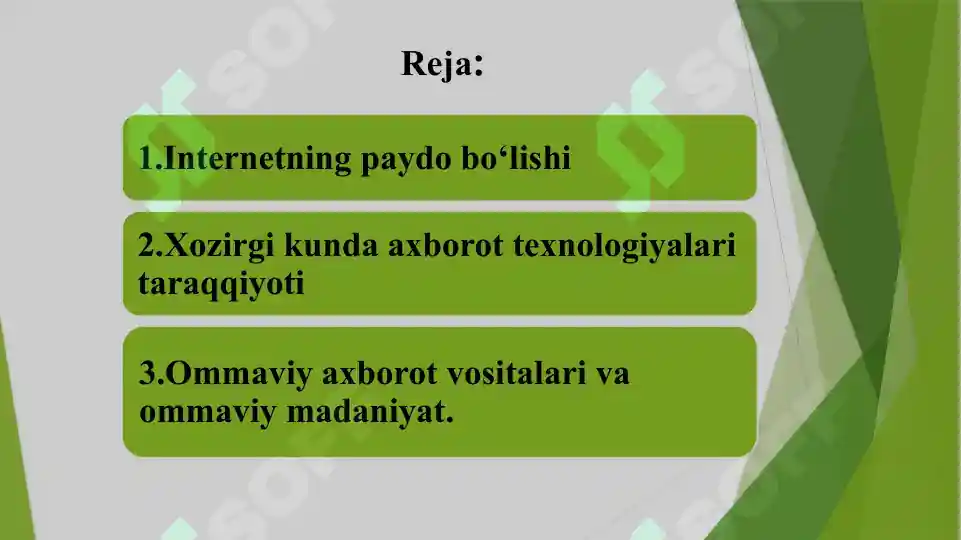 Reja:

1.Internetning paydo bo‘lishi

2.Xozirgi kunda axborot texnologiyalari taraqqiyoti

3.Ommaviy axborot vositalari va ommaviy madaniyat.